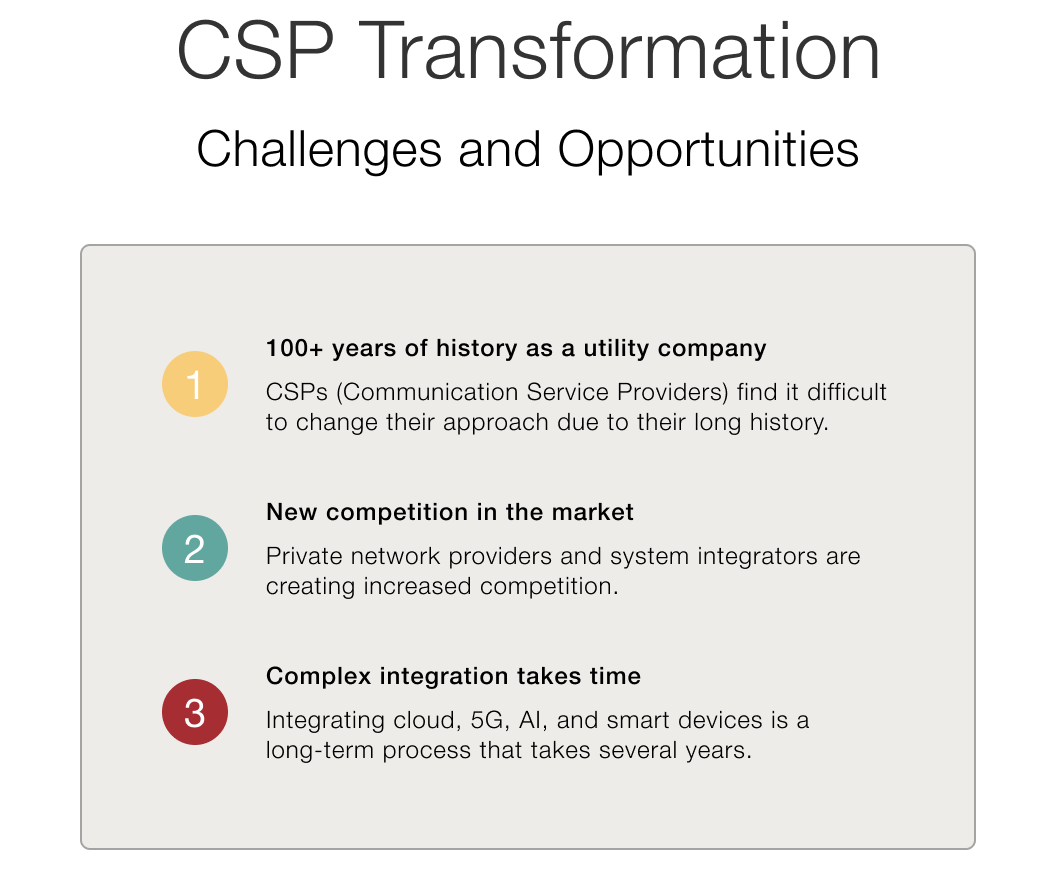 CSP Transformation

Challenges and Opportunities

1

100+ years of history as a utility company

CSPs (Communication Service Providers) find it difficult to change their approach due to their long history.

2

New competition in the market

Private network providers and system integrators are creating increased competition.

3

Complex integration takes time

Integrating cloud, 5G, AI, and smart devices is a long-term process that takes several years.